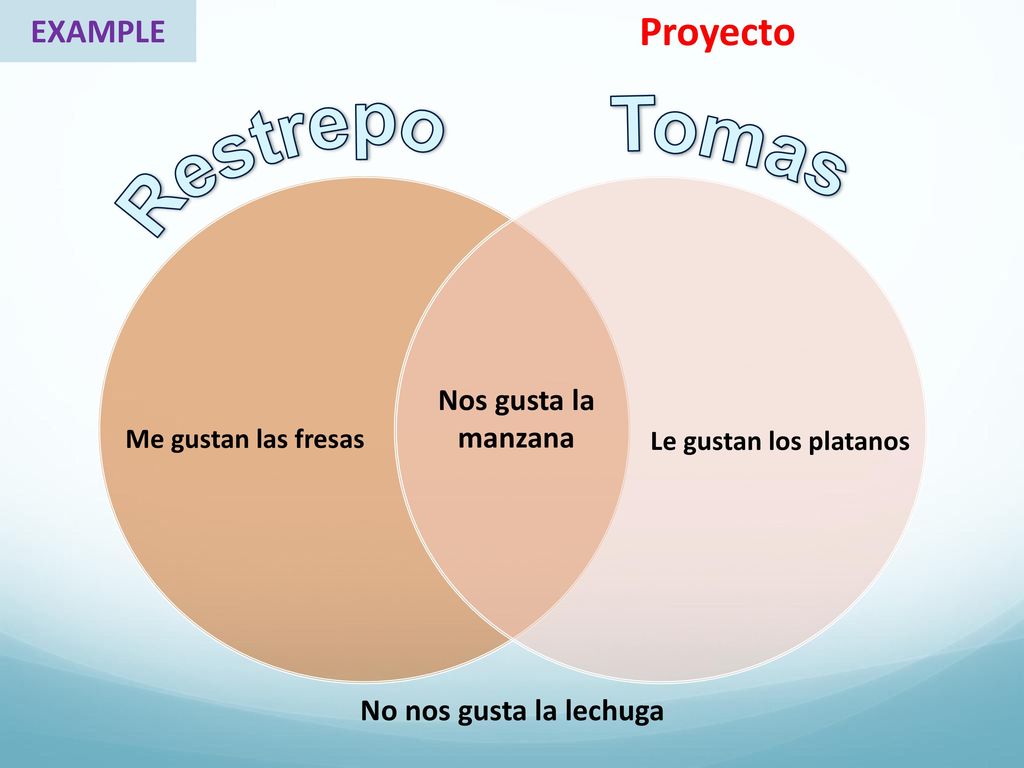 EXAMPLE

Proyecto

Restrepo

Tomas

Me gustan las fresas

Nos gusta la manzana

Le gustan los platanos

No nos gusta la lechuga